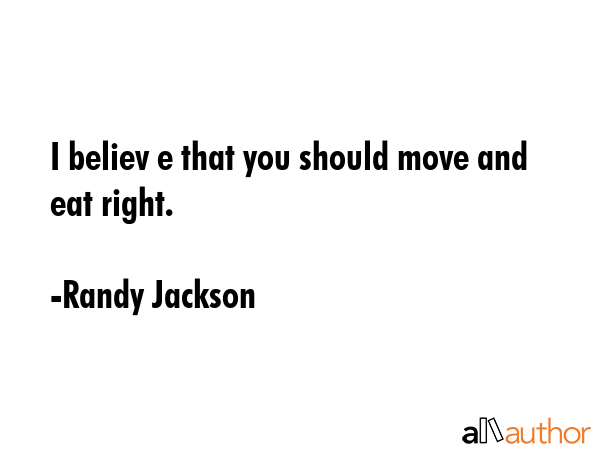 I believ e that you should move and eat right.

-Randy Jackson

allauthor